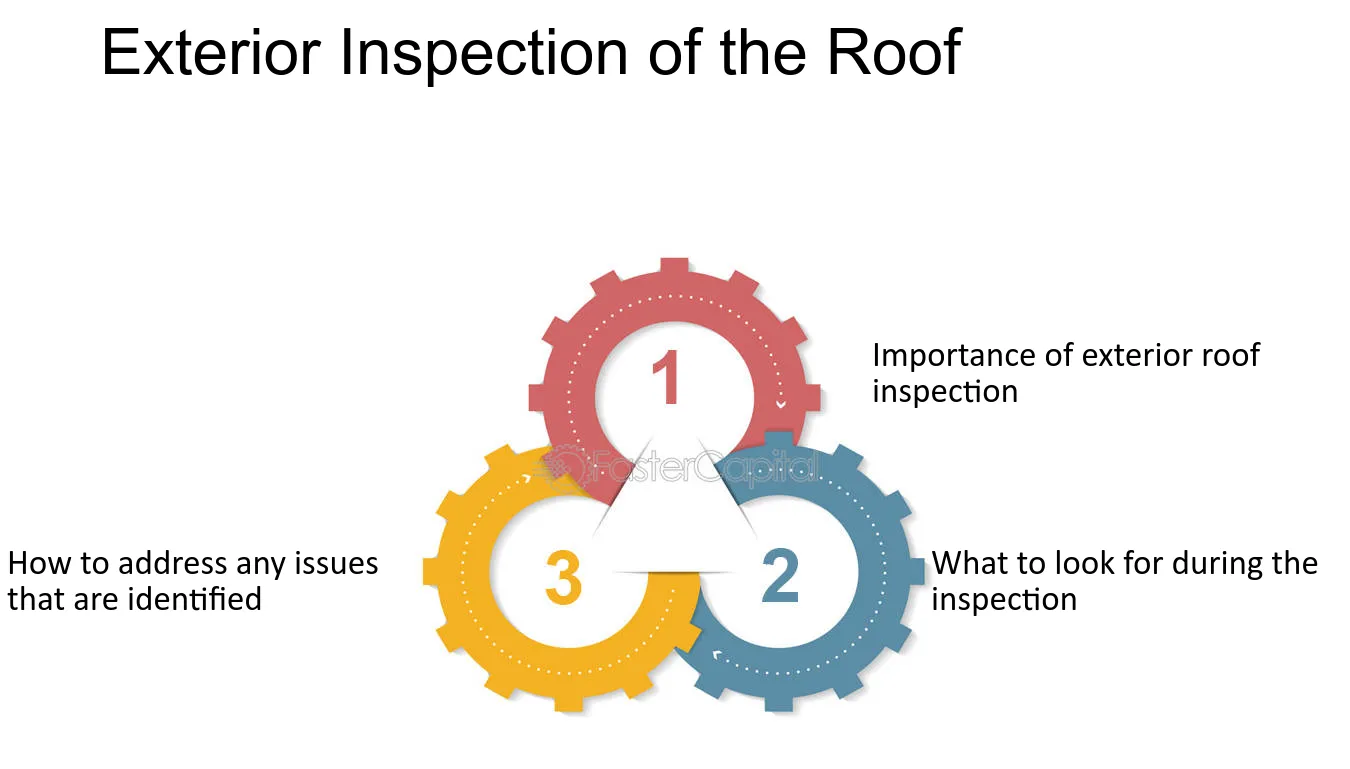 Exterior Inspection of the Roof

1

Importance of exterior roof inspection

FasterCapital

2

What to look for during the inspection

3

How to address any issues that are identified